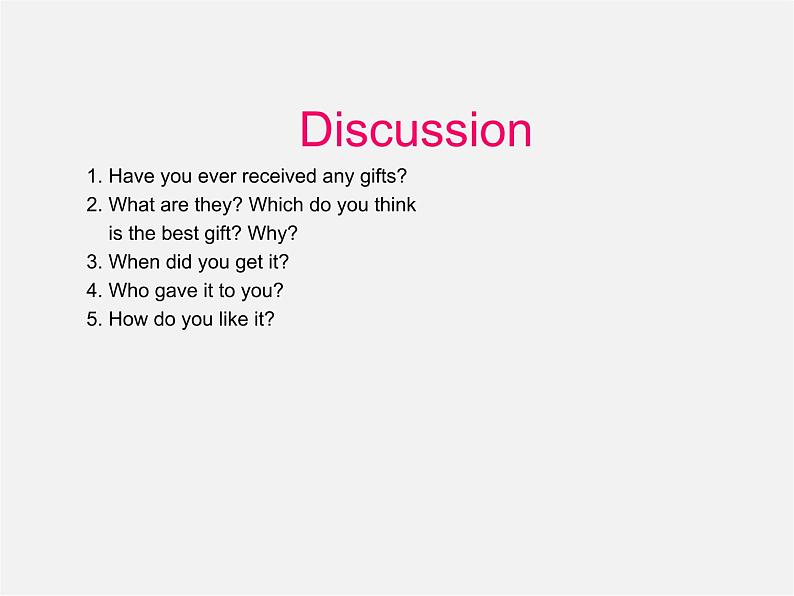 Discussion

1. Have you ever received any gifts?
2. What are they? Which do you think is the best gift? Why?
3. When did you get it?
4. Who gave it to you?
5. How do you like it?